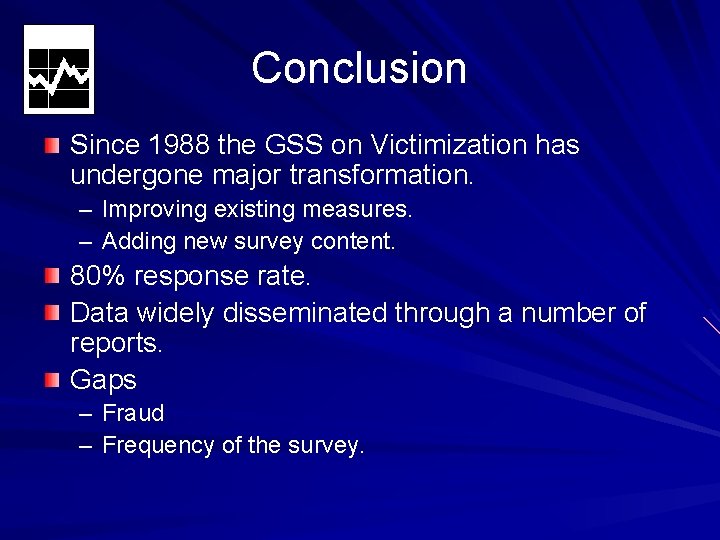 Conclusion

Since 1988 the GSS on Victimization has undergone major transformation.
– Improving existing measures.
– Adding new survey content.

80% response rate.

Data widely disseminated through a number of reports.

Gaps
– Fraud
– Frequency of the survey.